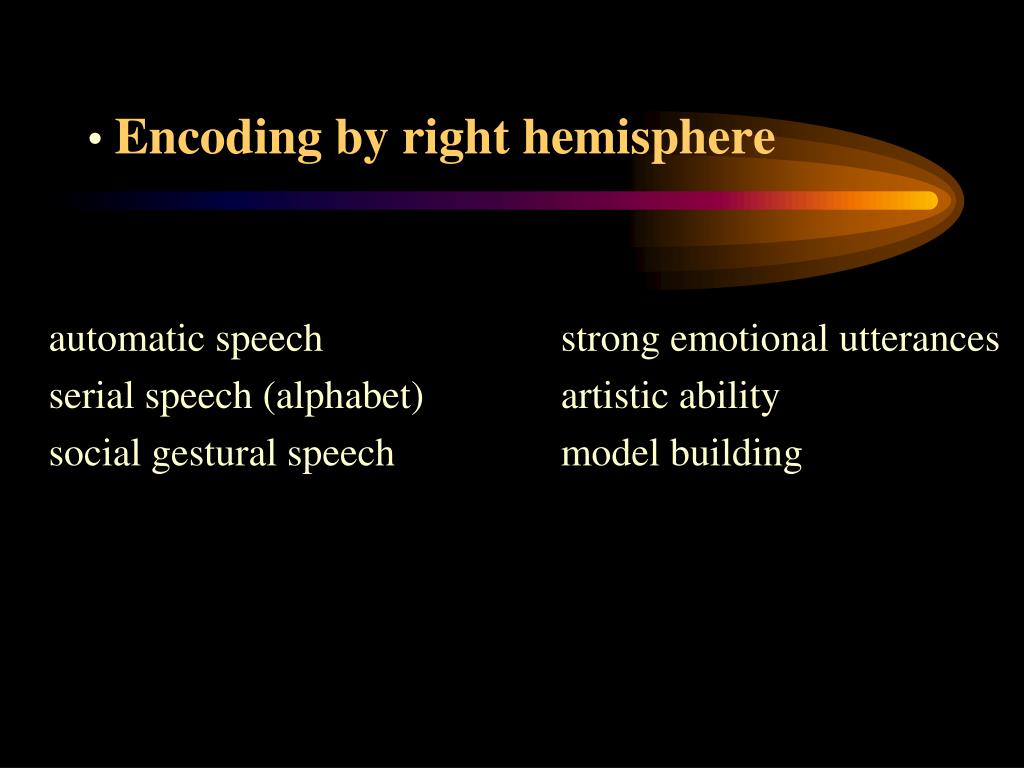 • Encoding by right hemisphere

automatic speech
serial speech (alphabet)
social gestural speech

strong emotional utterances
artistic ability
model building